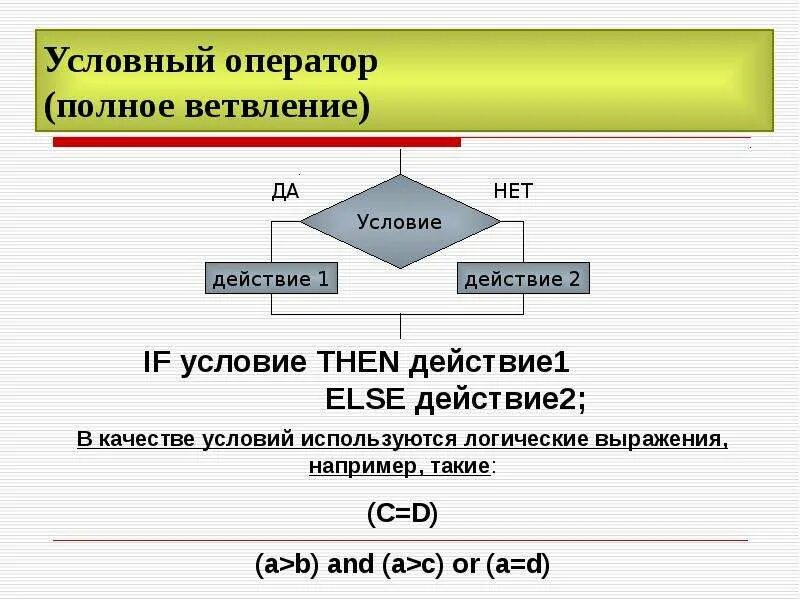 Условный оператор
(полное ветвление)

ДА

НЕТ

Условие

действие 1

действие 2

IF условие THEN действие1
ELSE действие2;

В качестве условий используются логические выражения, например, такие:

(C=D)

(a>b) and (a>c) or (a=d)